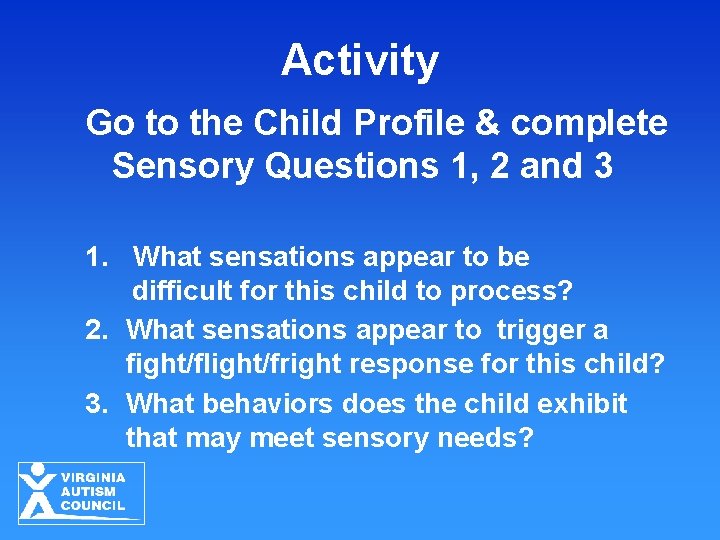 Activity

Go to the Child Profile & complete Sensory Questions 1, 2 and 3

1. What sensations appear to be difficult for this child to process?
2. What sensations appear to trigger a fight/flight/fright response for this child?
3. What behaviors does the child exhibit that may meet sensory needs?

VIRGINIA AUTISM COUNCIL